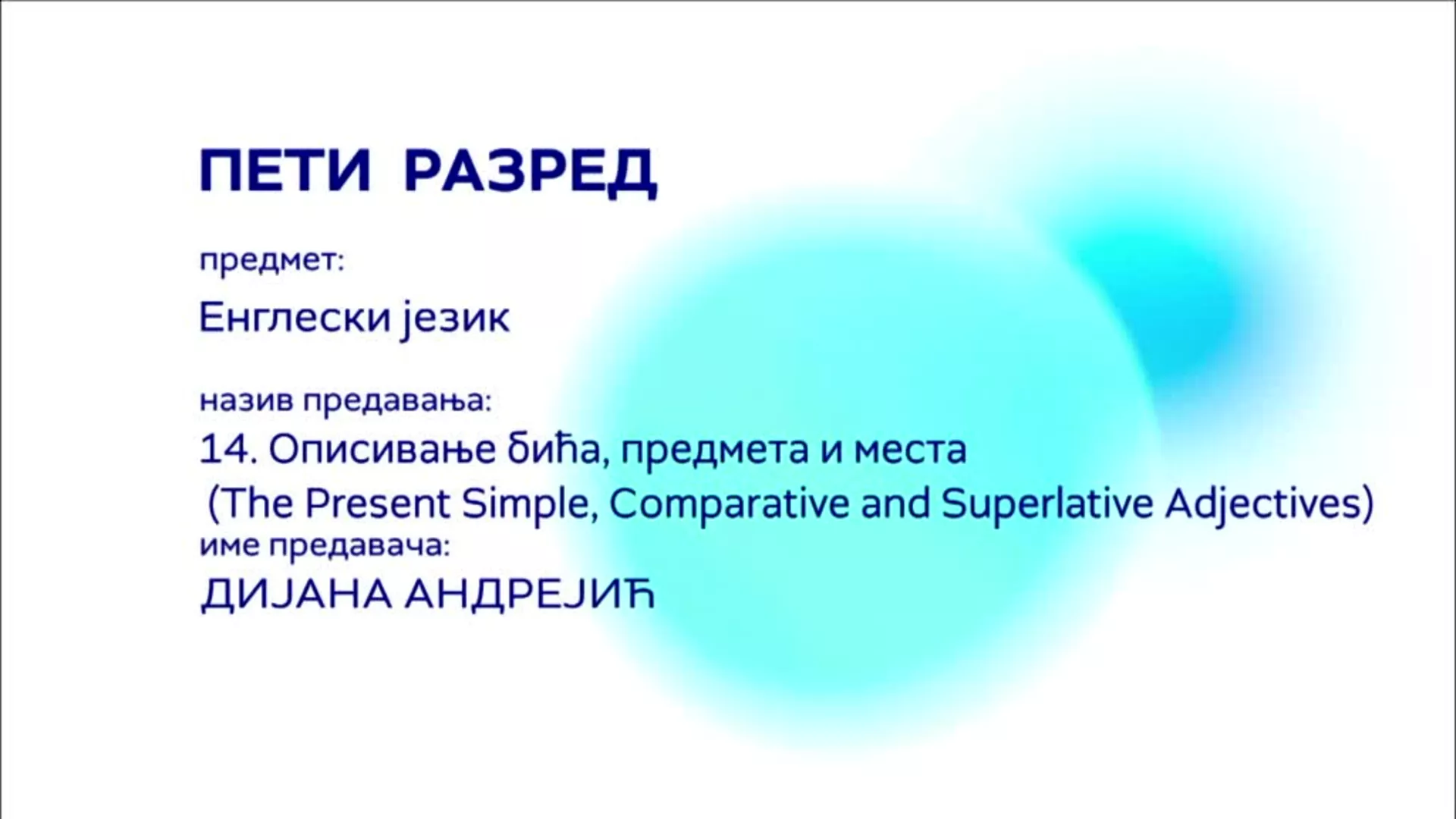 ПЕТИ РАЗРЕД

предмет:

Енглески језик

назив предавања:

14. Описивање бића, предмета и места
(The Present Simple, Comparative and Superlative Adjectives)

име предавача:

ДИЈАНА АНДРЕЈИЋ